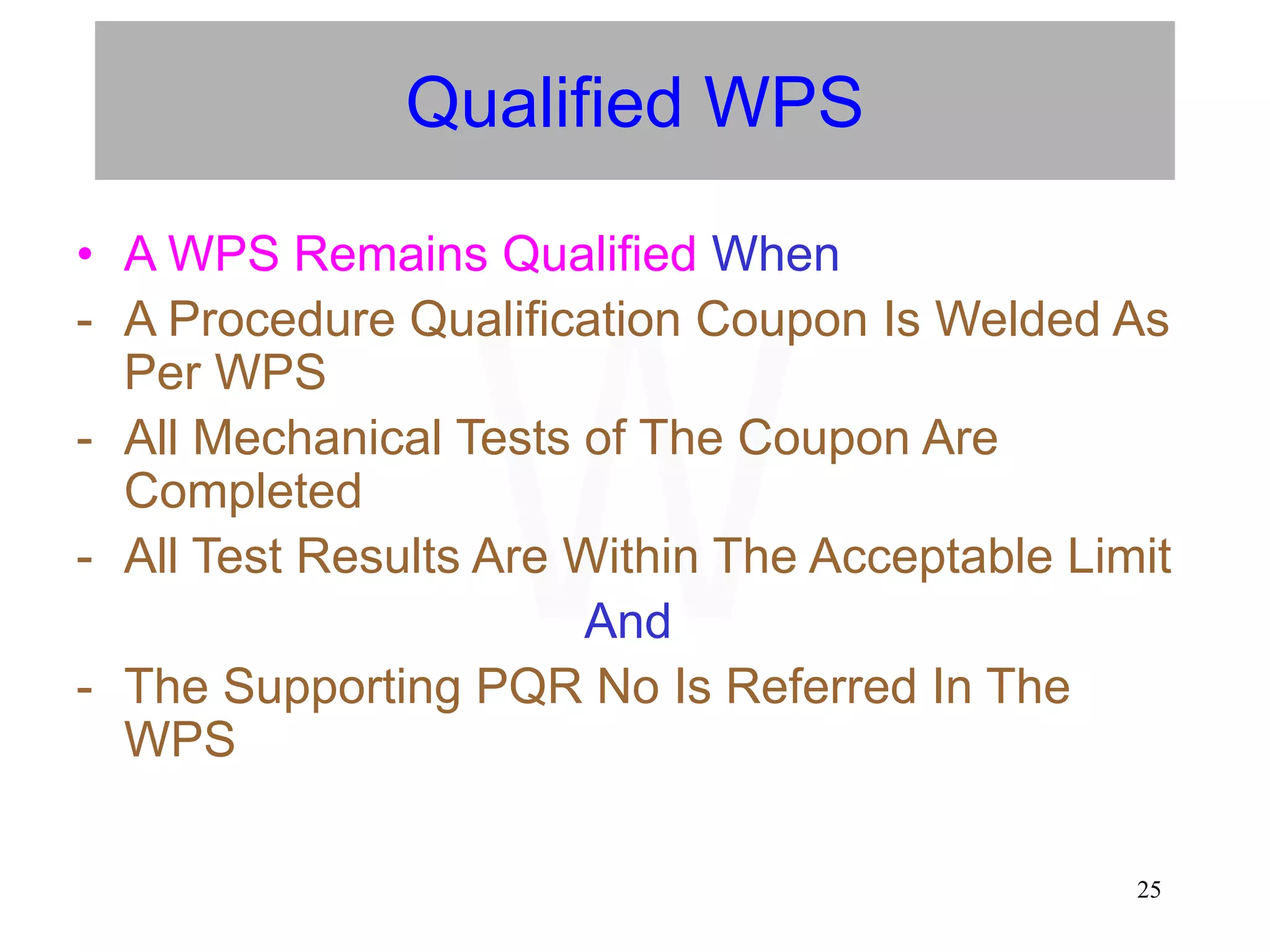 Qualified WPS

• A WPS Remains Qualified When

- A Procedure Qualification Coupon Is Welded As Per WPS

- All Mechanical Tests of The Coupon Are Completed

- All Test Results Are Within The Acceptable Limit

And

- The Supporting PQR No Is Referred In The WPS

25